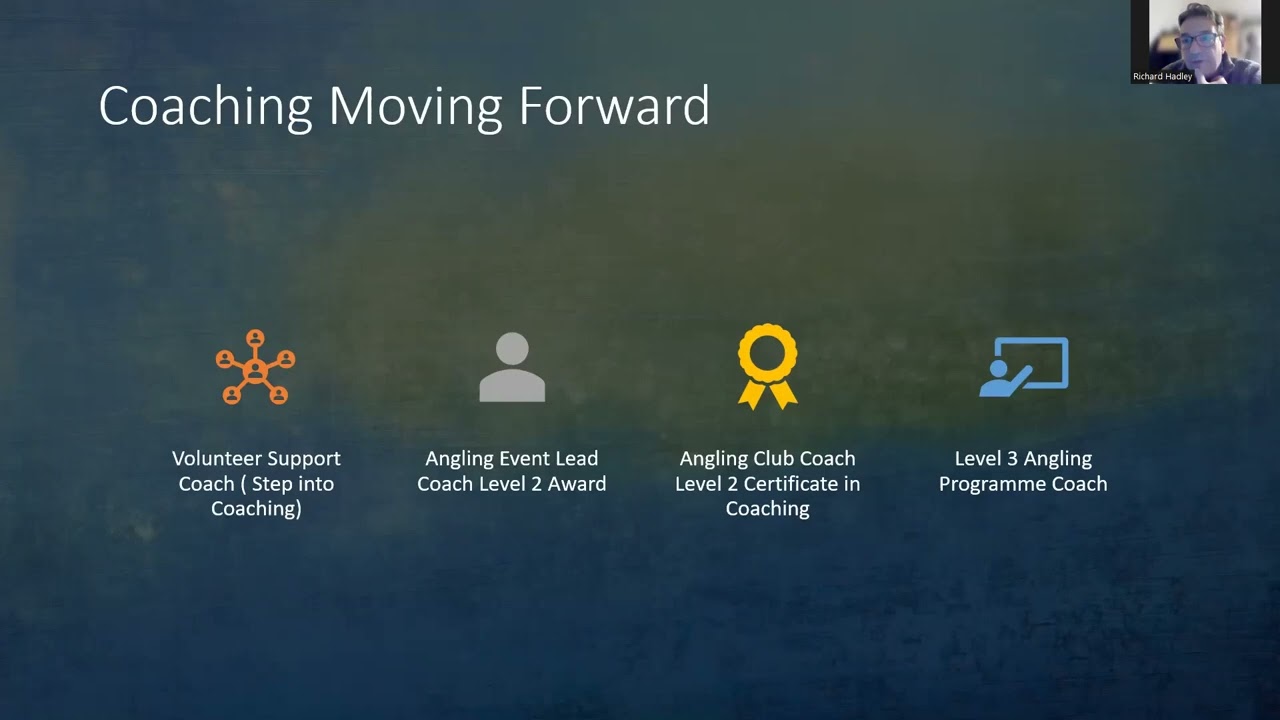 Richard Hadley

Coaching Moving Forward

Volunteer Support Coach ( Step into Coaching)

Angling Event Lead Coach Level 2 Award

Angling Club Coach Level 2 Certificate in Coaching

Level 3 Angling Programme Coach